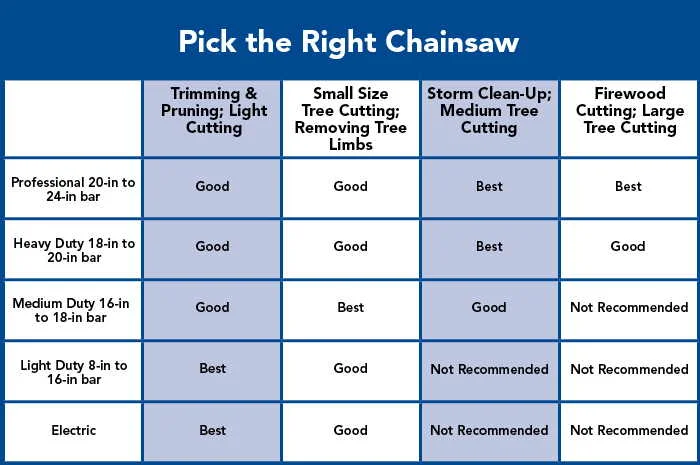 Pick the Right Chainsaw

| | Trimming & Pruning; Light Cutting | Small Size Tree Cutting; Removing Tree Limbs | Storm Clean-Up; Medium Tree Cutting | Firewood Cutting; Large Tree Cutting |
|---|---|---|---|---|
| Professional 20-in to 24-in bar | Good | Good | Best | Best |
| Heavy Duty 18-in to 20-in bar | Good | Good | Best | Good |
| Medium Duty 16-in to 18-in bar | Good | Best | Good | Not Recommended |
| Light Duty 8-in to 16-in bar | Best | Good | Not Recommended | Not Recommended |
| Electric | Best | Good | Not Recommended | Not Recommended |